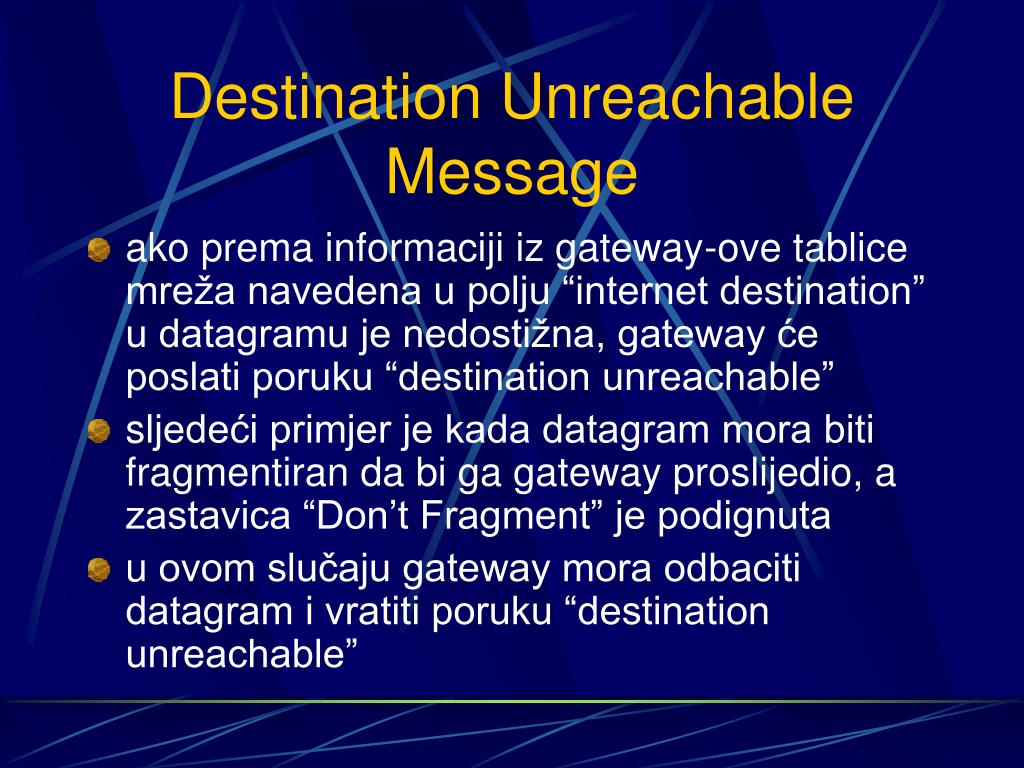 Destination Unreachable Message

ako prema informaciji iz gateway-ove tablice mreža navedena u polju “internet destination” u datagramu je nedostižna, gateway će poslati poruku “destination unreachable”

sljedeći primjer je kada datagram mora biti fragmentiran da bi ga gateway proslijedio, a zastavica “Don’t Fragment” je podignuta

u ovom slučaju gateway mora odbaciti datagram i vratiti poruku “destination unreachable”